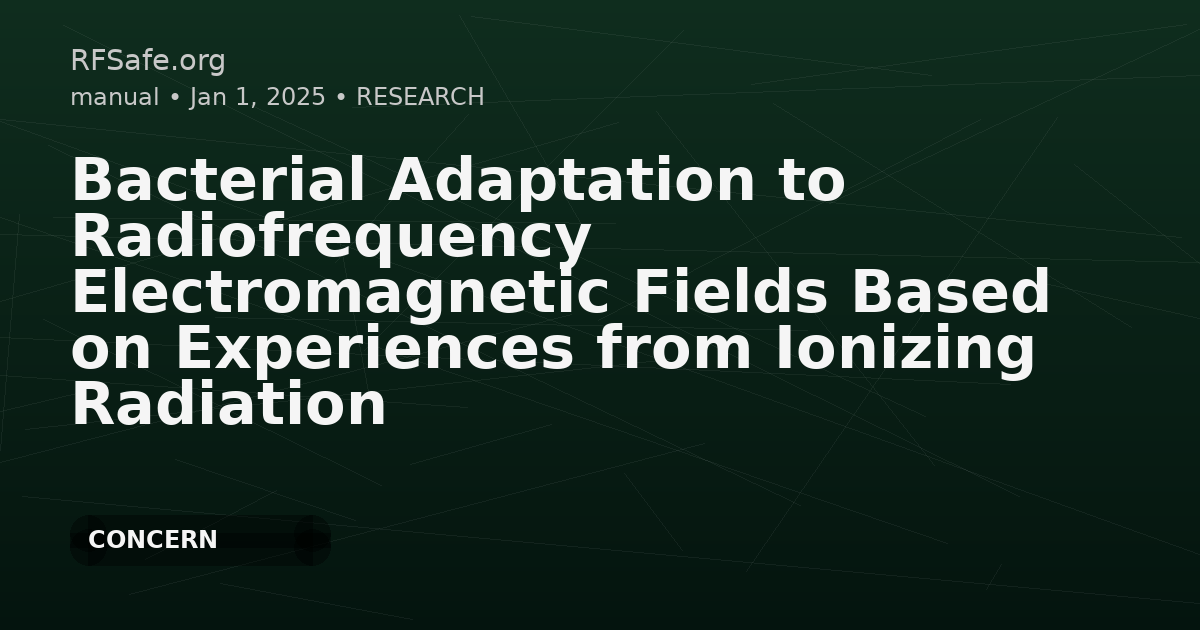 RFSafe.org
manual • Jan 1, 2025 • RESEARCH

Bacterial Adaptation to Radiofrequency Electromagnetic Fields Based on Experiences from Ionizing Radiation

CONCERN